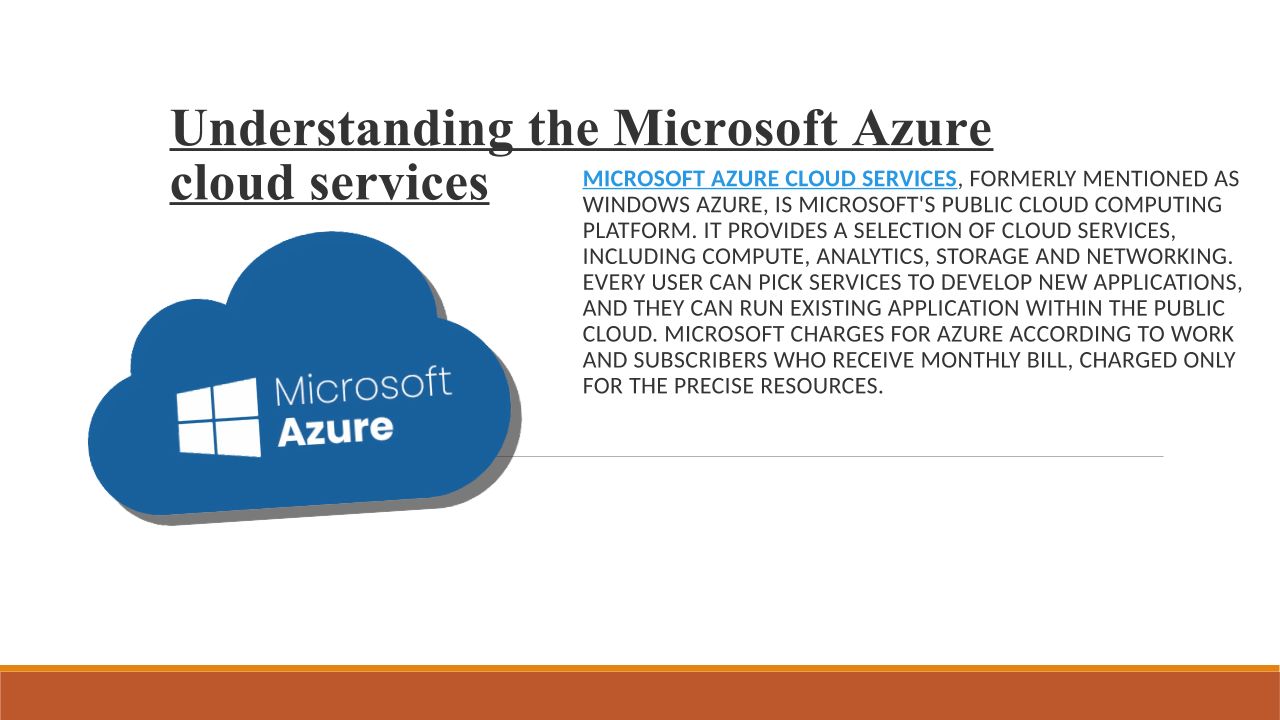 Understanding the Microsoft Azure cloud services

MICROSOFT AZURE CLOUD SERVICES, FORMERLY MENTIONED AS WINDOWS AZURE, IS MICROSOFT'S PUBLIC CLOUD COMPUTING PLATFORM. IT PROVIDES A SELECTION OF CLOUD SERVICES, INCLUDING COMPUTE, ANALYTICS, STORAGE AND NETWORKING. EVERY USER CAN PICK SERVICES TO DEVELOP NEW APPLICATIONS, AND THEY CAN RUN EXISTING APPLICATION WITHIN THE PUBLIC CLOUD. MICROSOFT CHARGES FOR AZURE ACCORDING TO WORK AND SUBSCRIBERS WHO RECEIVE MONTHLY BILL, CHARGED ONLY FOR THE PRECISE RESOURCES.

Microsoft
Azure